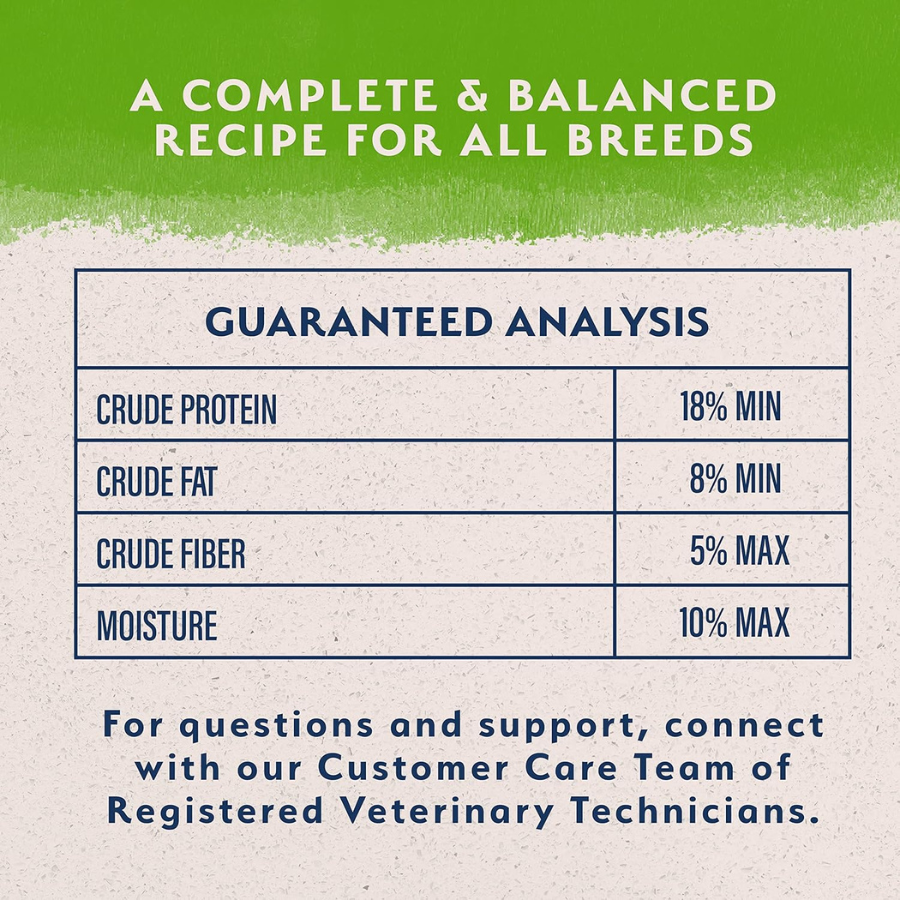 A COMPLETE & BALANCED RECIPE FOR ALL BREEDS

| GUARANTEED ANALYSIS | |
|---|---|
| CRUDE PROTEIN | 18% MIN |
| CRUDE FAT | 8% MIN |
| CRUDE FIBER | 5% MAX |
| MOISTURE | 10% MAX |

For questions and support, connect with our Customer Care Team of Registered Veterinary Technicians.